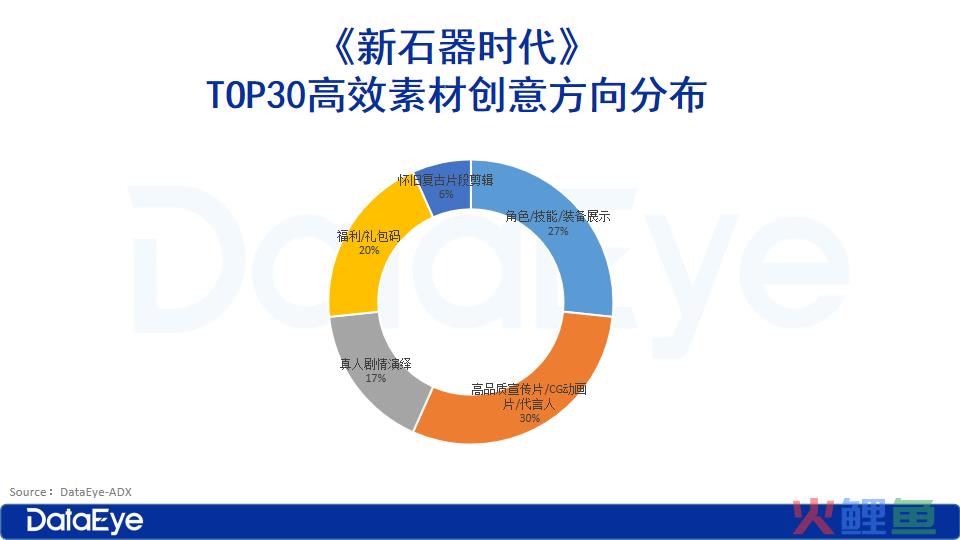 《新石器时代》
TOP30高效素材创意方向分布

DataEye

怀旧复古片段剪辑
6%

角色/技能/装备展示
27%

福利/礼包码
20%

真人剧情演绎
17%

高品质宣传片/CG动画片/代言人
30%

Source： DataEye-ADX

DataEye

火鲤鱼